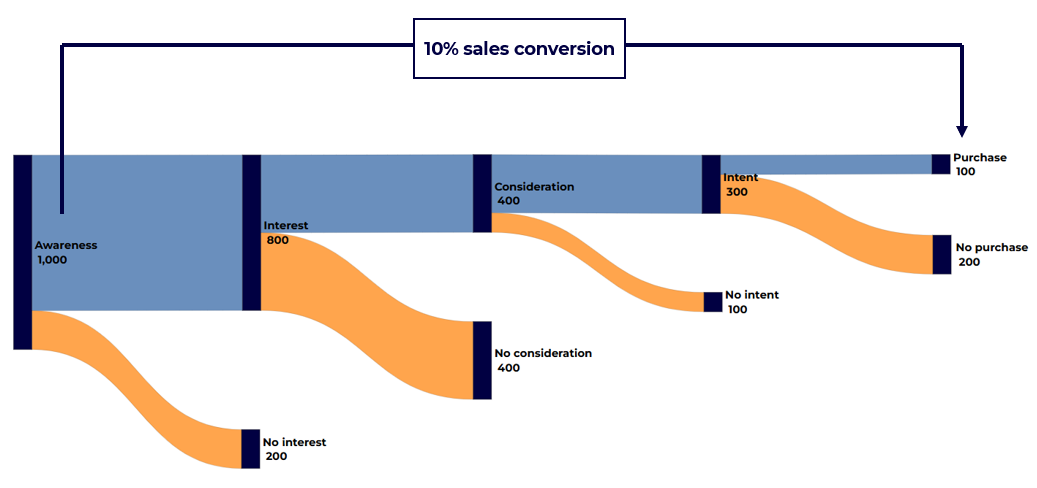 10% sales conversion

Awareness
1,000

Interest
800

Consideration
400

Intent
300

Purchase
100

No purchase
200

No intent
100

No consideration
400

No interest
200